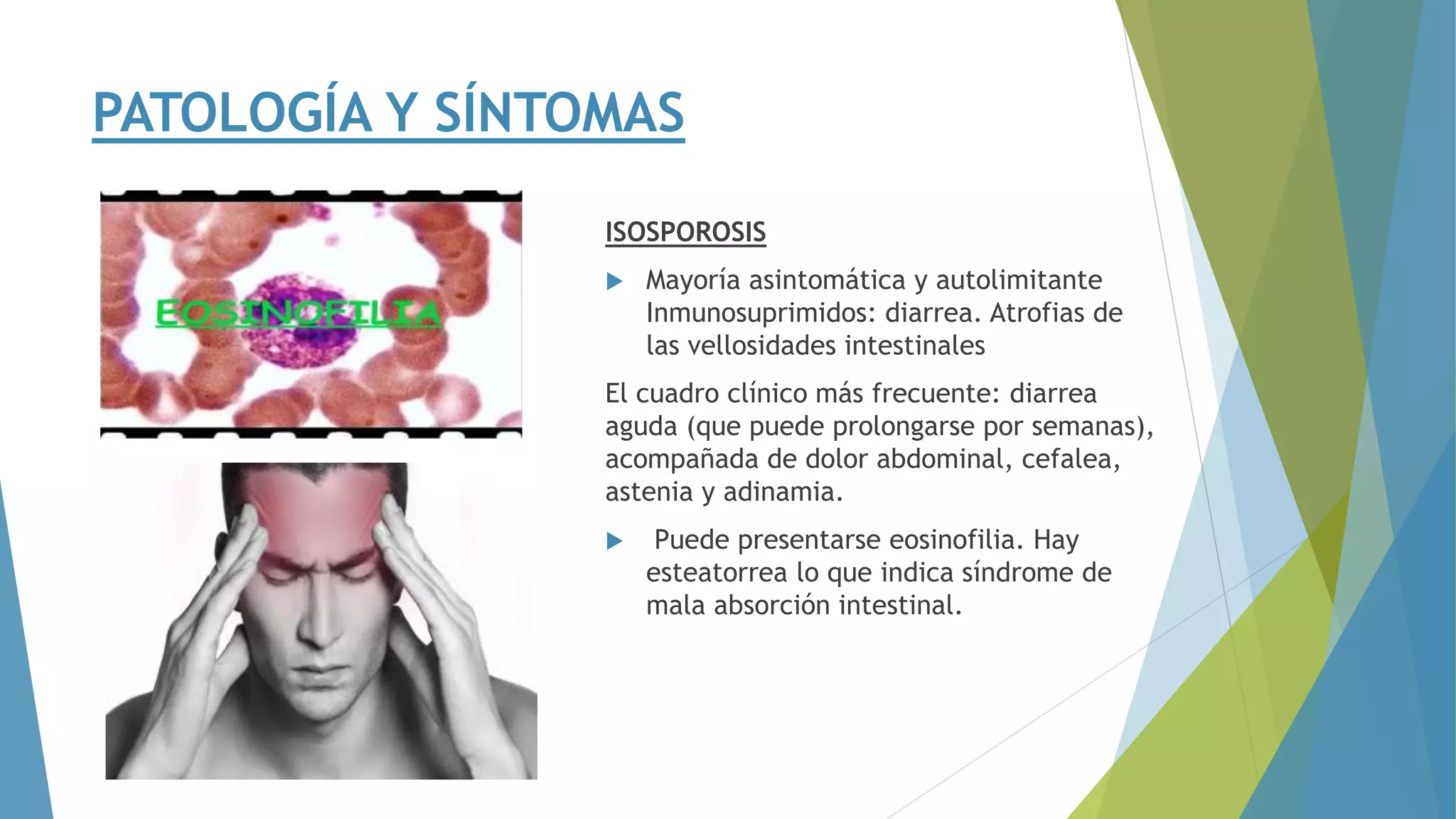 PATOLOGÍA Y SÍNTOMAS

EOSINOFILIA

ISOSPOROSIS

Mayoría asintomática y autolimitante Inmunosuprimidos: diarrea. Atrofias de las vellosidades intestinales

El cuadro clínico más frecuente: diarrea aguda (que puede prolongarse por semanas), acompañada de dolor abdominal, cefalea, astenia y adinamia.

Puede presentarse eosinofilia. Hay esteatorrea lo que indica síndrome de mala absorción intestinal.